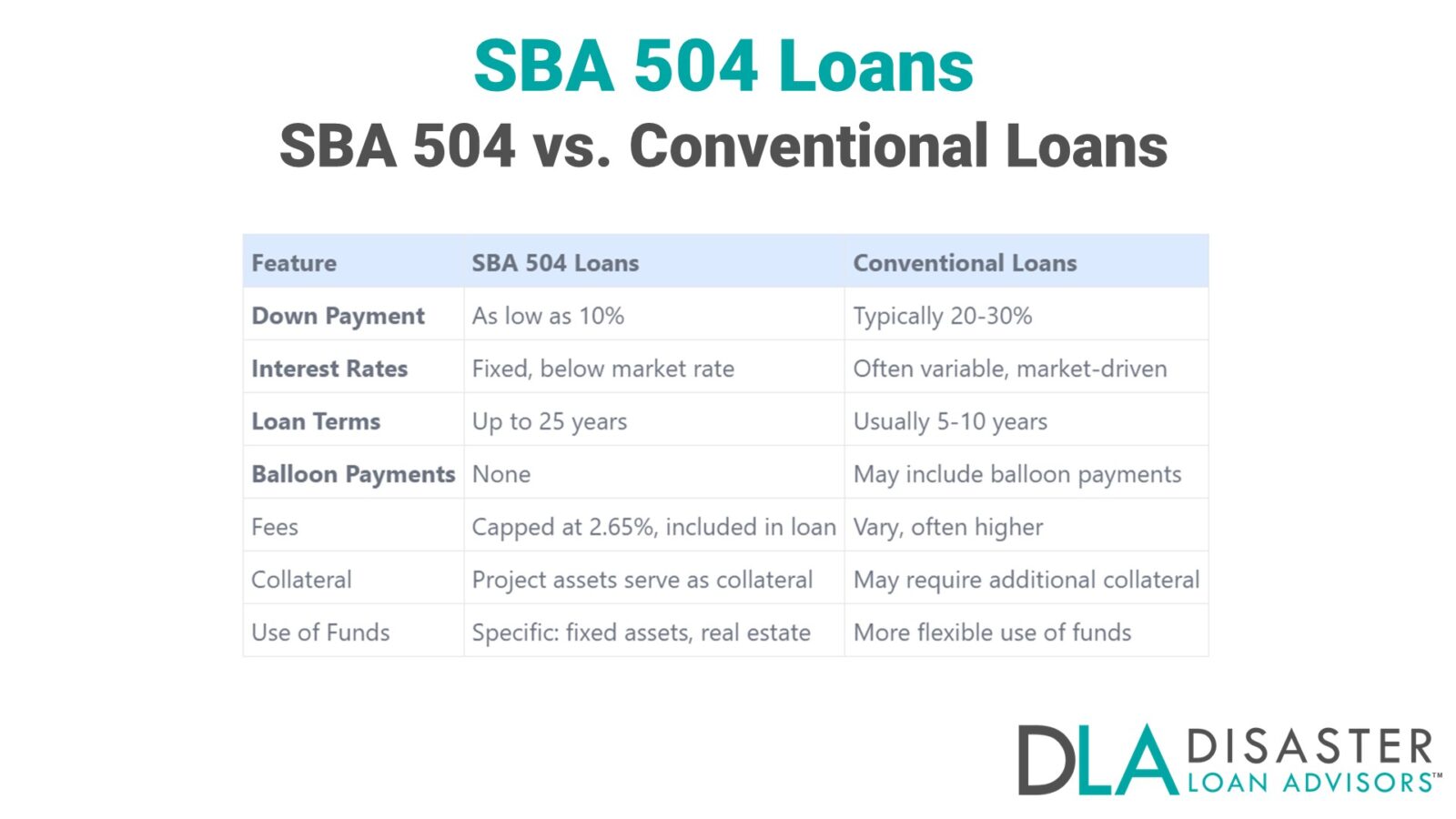 SBA 504 Loans
SBA 504 vs. Conventional Loans

| Feature | SBA 504 Loans | Conventional Loans |
|---|---|---|
| Down Payment | As low as 10% | Typically 20-30% |
| Interest Rates | Fixed, below market rate | Often variable, market-driven |
| Loan Terms | Up to 25 years | Usually 5-10 years |
| Balloon Payments | None | May include balloon payments |
| Fees | Capped at 2.65%, included in loan | Vary, often higher |
| Collateral | Project assets serve as collateral | May require additional collateral |
| Use of Funds | Specific: fixed assets, real estate | More flexible use of funds |

DLA DISASTER LOAN ADVISORS™